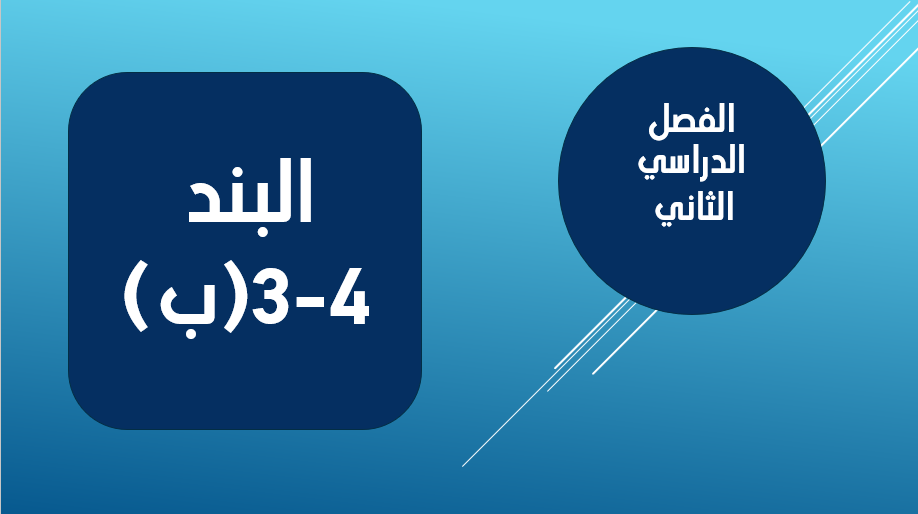 الفصل الدراسي الثاني

البند
4-3(ب)